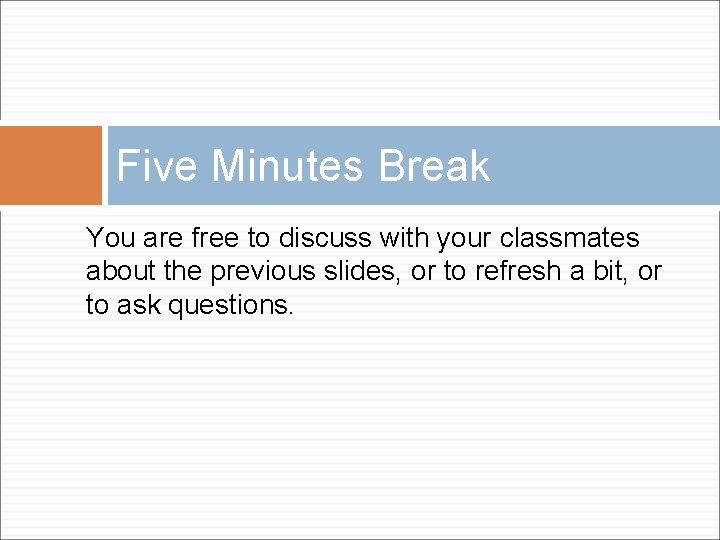 Five Minutes Break

You are free to discuss with your classmates about the previous slides, or to refresh a bit, or to ask questions.